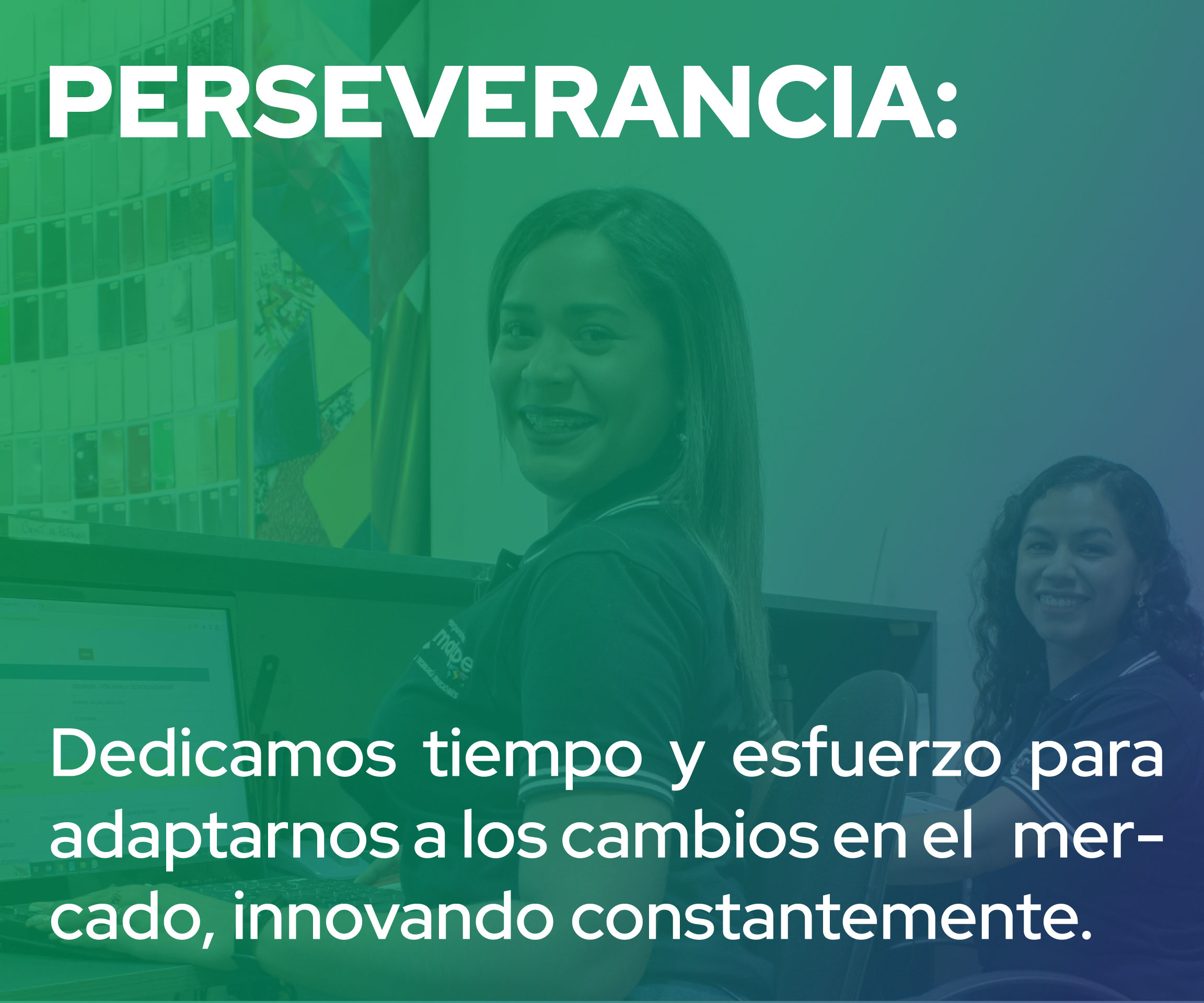 PERSEVERANCIA:

Dedicamos tiempo y esfuerzo para adaptarnos a los cambios en el mercado, innovando constantemente.